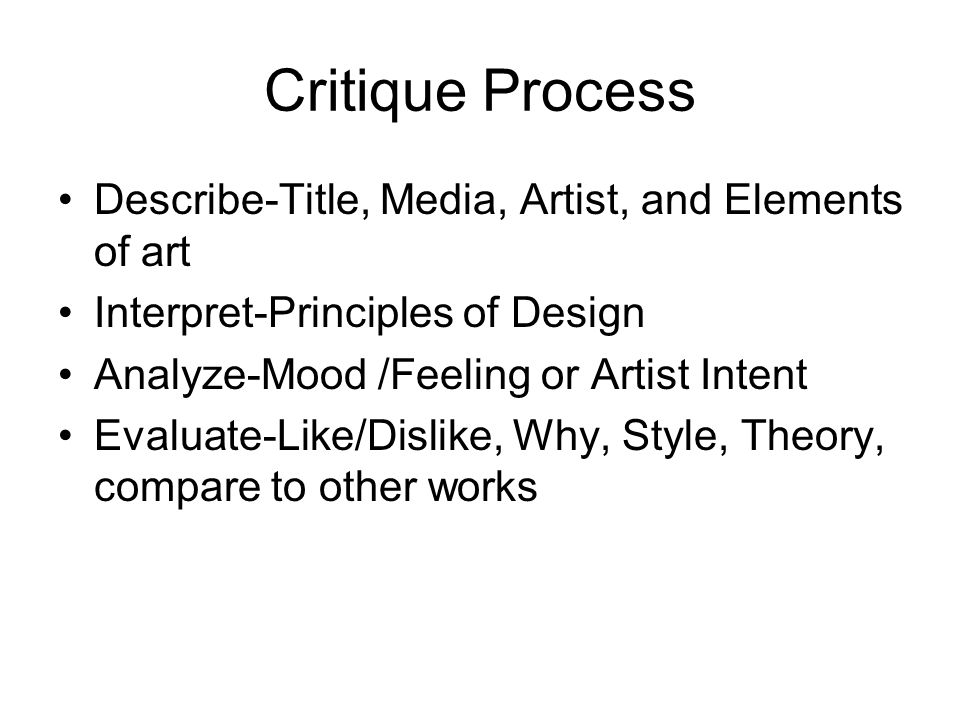 Critique Process

• Describe-Title, Media, Artist, and Elements of art
• Interpret-Principles of Design
• Analyze-Mood /Feeling or Artist Intent
• Evaluate-Like/Dislike, Why, Style, Theory, compare to other works